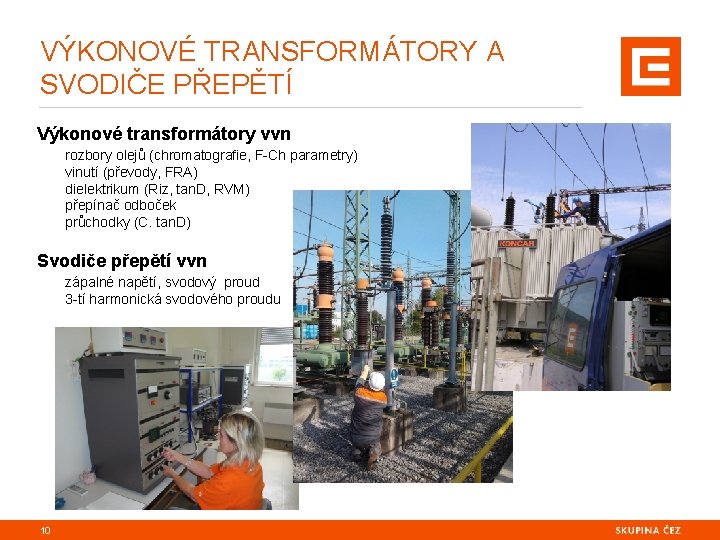 VÝKONOVÉ TRANSFORMÁTORY A SVODIČE PŘEPĚTÍ

Výkonové transformátory vvn
rozbory olejů (chromatografie, F-Ch parametry)
vinutí (převody, FRA)
dielektrikum (Riz, tanD, RVM)
přepínač odboček
průchodky (C. tanD)

Svodiče přepětí vvn
zápalné napětí, svodový proud
3-tí harmonická svodového proudu

KONCAR

10

SKUPINA ČEZ